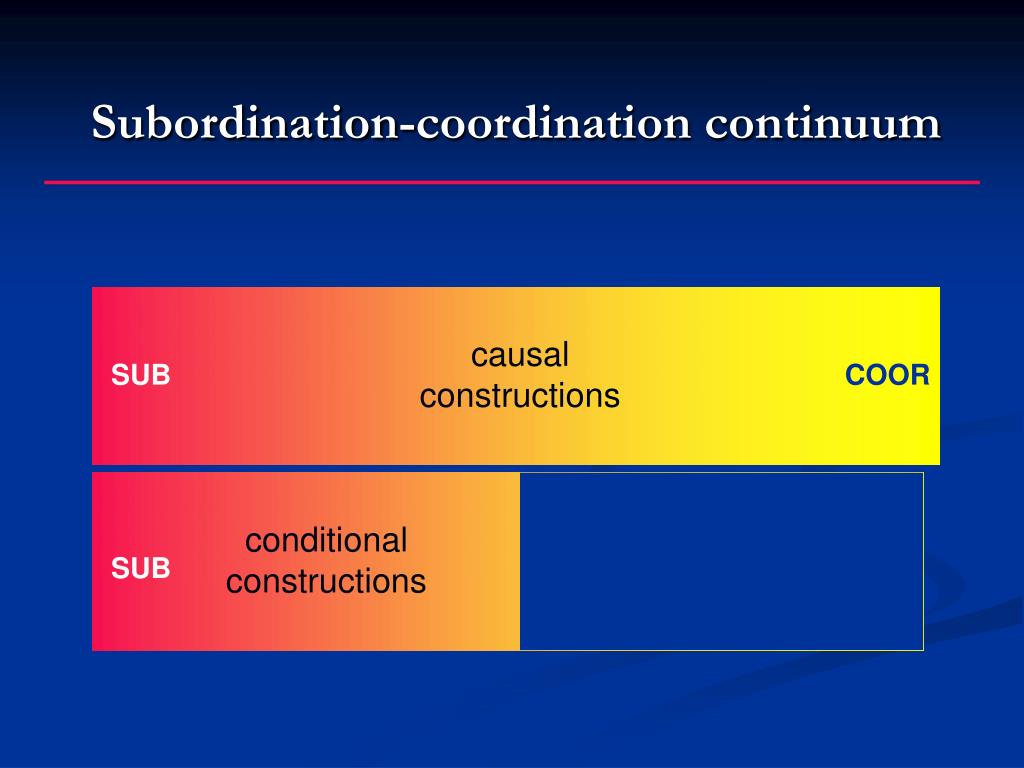 Subordination-coordination continuum

SUB

causal constructions

COOR

SUB

conditional constructions